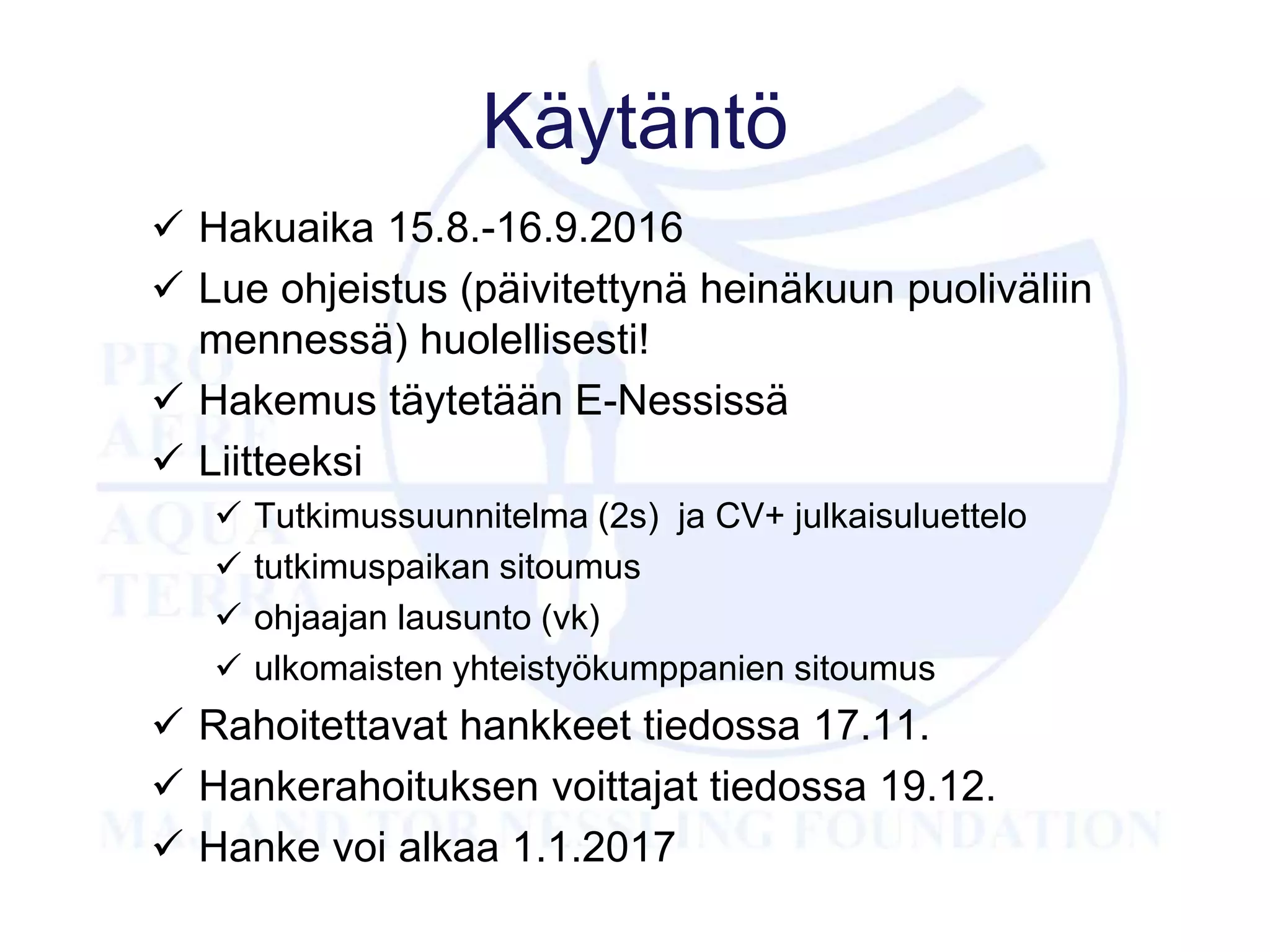 Käytäntö

✓ Hakuaika 15.8.-16.9.2016
✓ Lue ohjeistus (päivitettynä heinäkuun puoliväliin mennessä) huolellisesti!
✓ Hakemus täytetään E-Nessissä
✓ Liitteeksi
✓ Tutkimussuunnitelma (2s) ja CV+ julkaisuluettelo
✓ tutkimuspaikan sitoumus
✓ ohjaajan lausunto (vk)
✓ ulkomaisten yhteistyökumppanien sitoumus
✓ Rahoitettavat hankkeet tiedossa 17.11.
✓ Hankerahoituksen voittajat tiedossa 19.12.
✓ Hanke voi alkaa 1.1.2017

PRO AERE AQUA TERRA
MAJ AND TOR NESSLING FOUNDATION